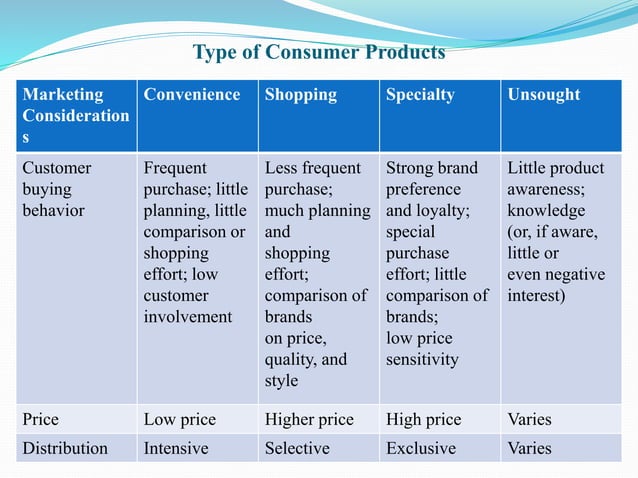 Type of Consumer Products

| Marketing Considerations | Convenience | Shopping | Specialty | Unsought |
|---|---|---|---|---|
| Customer buying behavior | Frequent purchase; little planning, little comparison or shopping effort; low customer involvement | Less frequent purchase; much planning and shopping effort; comparison of brands on price, quality, and style | Strong brand preference and loyalty; special purchase effort; little comparison of brands; low price sensitivity | Little product awareness; knowledge (or, if aware, little or even negative interest) |
| Price | Low price | Higher price | High price | Varies |
| Distribution | Intensive | Selective | Exclusive | Varies |